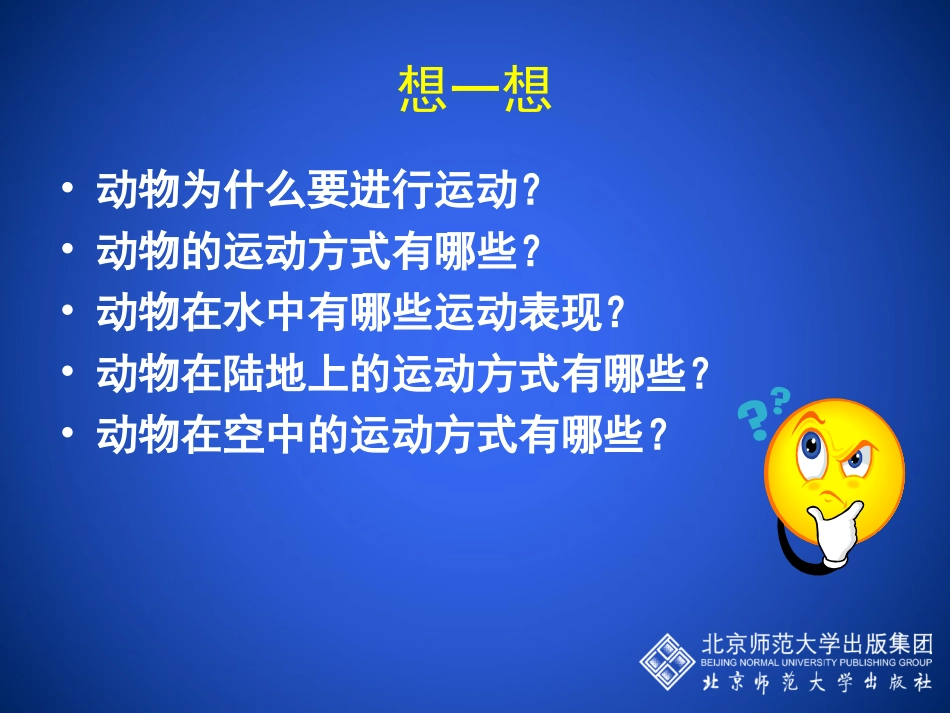 想一想

• 动物为什么要进行运动？
• 动物的运动方式有哪些？
• 动物在水中有哪些运动表现？
• 动物在陆地上的运动方式有哪些？
• 动物在空中的运动方式有哪些？

??

北京师范大学出版集团
BEIJING NORMAL UNIVERSITY PUBLISHING GROUP
北京师范大学出版社